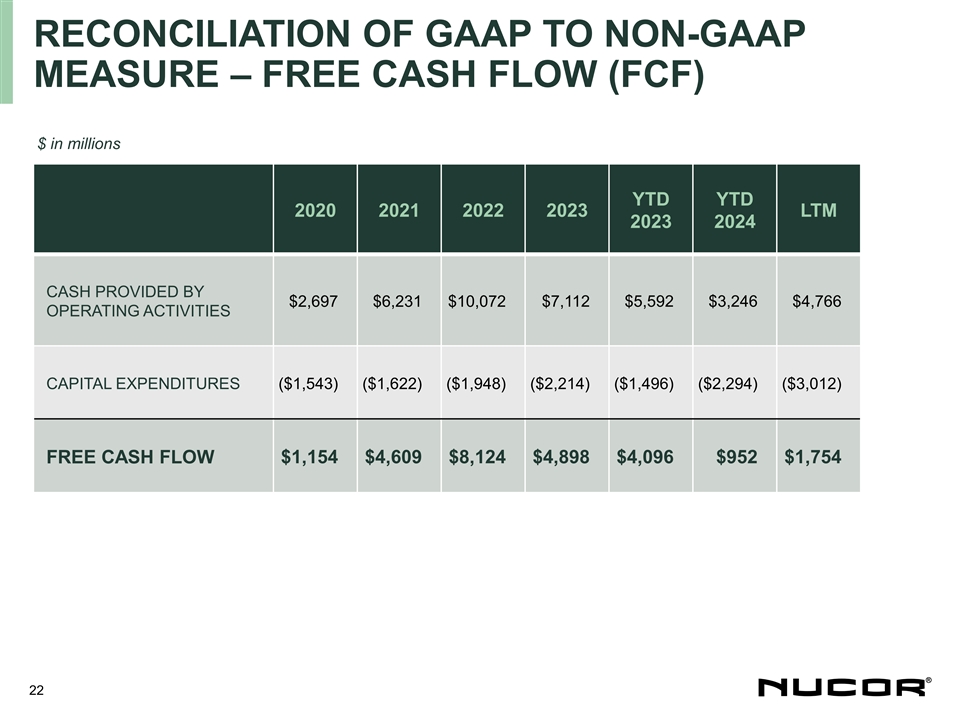 RECONCILIATION OF GAAP TO NON-GAAP MEASURE – FREE CASH FLOW (FCF)

$ in millions

|  | 2020 | 2021 | 2022 | 2023 | YTD 2023 | YTD 2024 | LTM |
|---|---|---|---|---|---|---|---|
| CASH PROVIDED BY OPERATING ACTIVITIES | $2,697 | $6,231 | $10,072 | $7,112 | $5,592 | $3,246 | $4,766 |
| CAPITAL EXPENDITURES | ($1,543) | ($1,622) | ($1,948) | ($2,214) | ($1,496) | ($2,294) | ($3,012) |
| FREE CASH FLOW | $1,154 | $4,609 | $8,124 | $4,898 | $4,096 | $952 | $1,754 |

22

NUCOR®